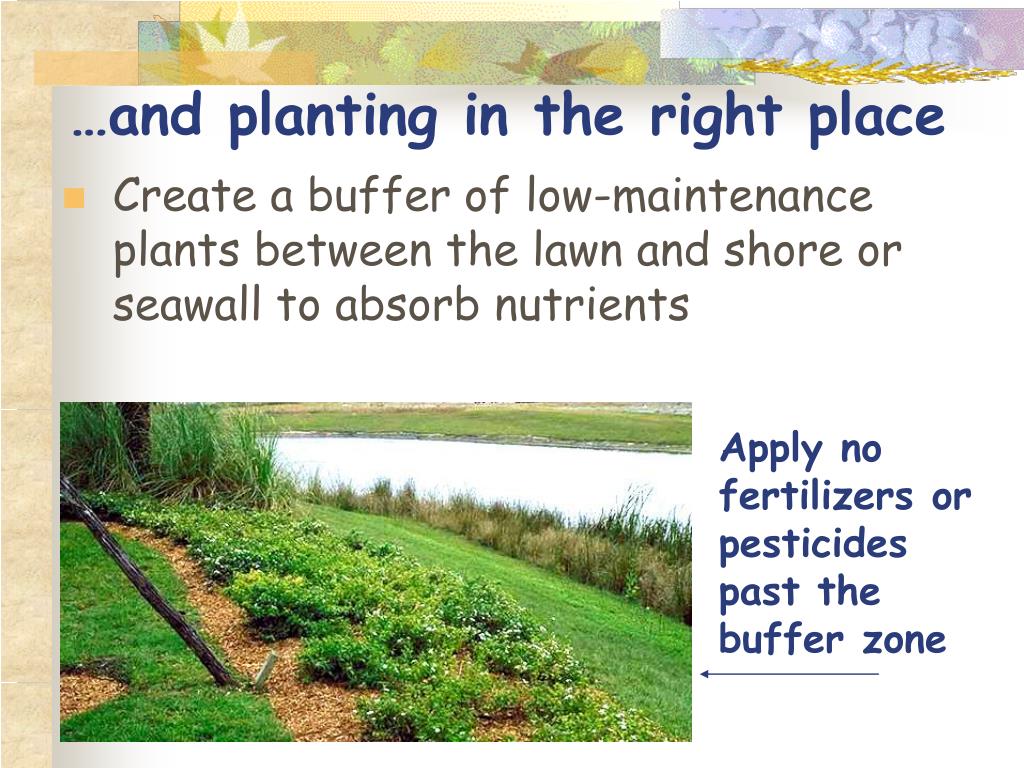 …and planting in the right place

Create a buffer of low-maintenance plants between the lawn and shore or seawall to absorb nutrients

Apply no fertilizers or pesticides past the buffer zone